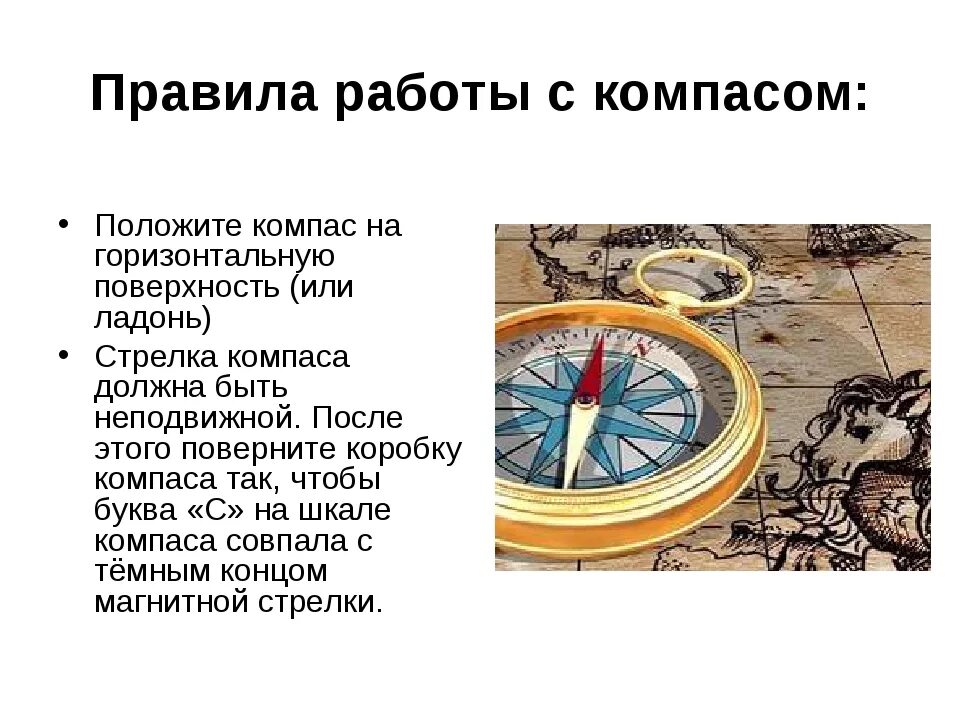 Правила работы с компасом:

• Положите компас на горизонтальную поверхность (или ладонь)
• Стрелка компаса должна быть неподвижной. После этого поверните коробку компаса так, чтобы буква «С» на шкале компаса совпала с тёмным концом магнитной стрелки.